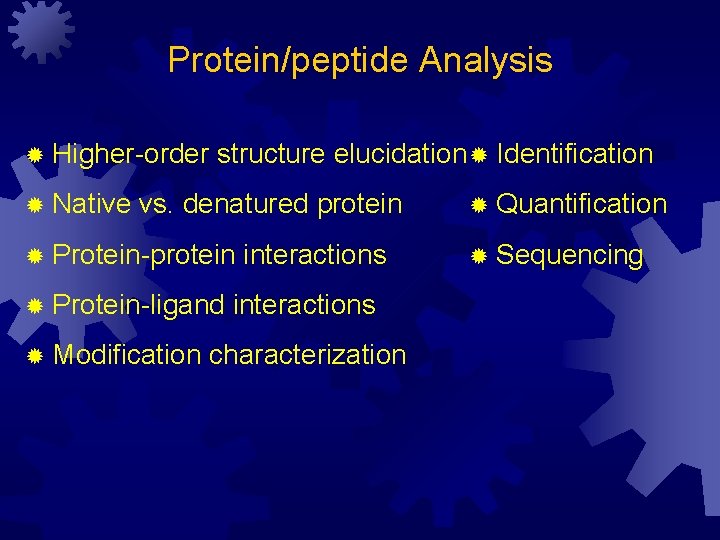 Protein/peptide Analysis

Higher-order structure elucidation
Native vs. denatured protein
Protein-protein interactions
Protein-ligand interactions
Modification characterization

Identification
Quantification
Sequencing